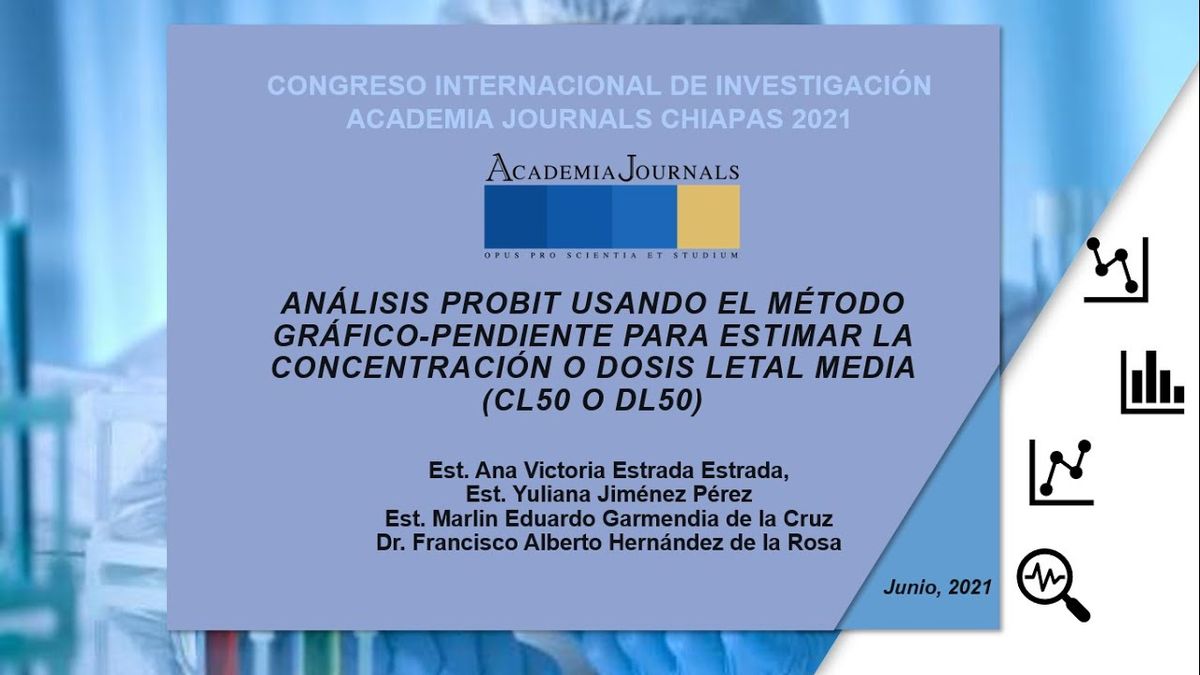 CONGRESO INTERNACIONAL DE INVESTIGACIÓN
ACADEMIA JOURNALS CHIAPAS 2021

ACADEMIA JOURNALS
OPUS PRO SCIENTIA ET STUDIUM

ANÁLISIS PROBIT USANDO EL MÉTODO GRÁFICO-PENDIENTE PARA ESTIMAR LA CONCENTRACIÓN O DOSIS LETAL MEDIA (CL50 O DL50)

Est. Ana Victoria Estrada Estrada,
Est. Yuliana Jiménez Pérez
Est. Marlin Eduardo Garmendia de la Cruz
Dr. Francisco Alberto Hernández de la Rosa

Junio, 2021